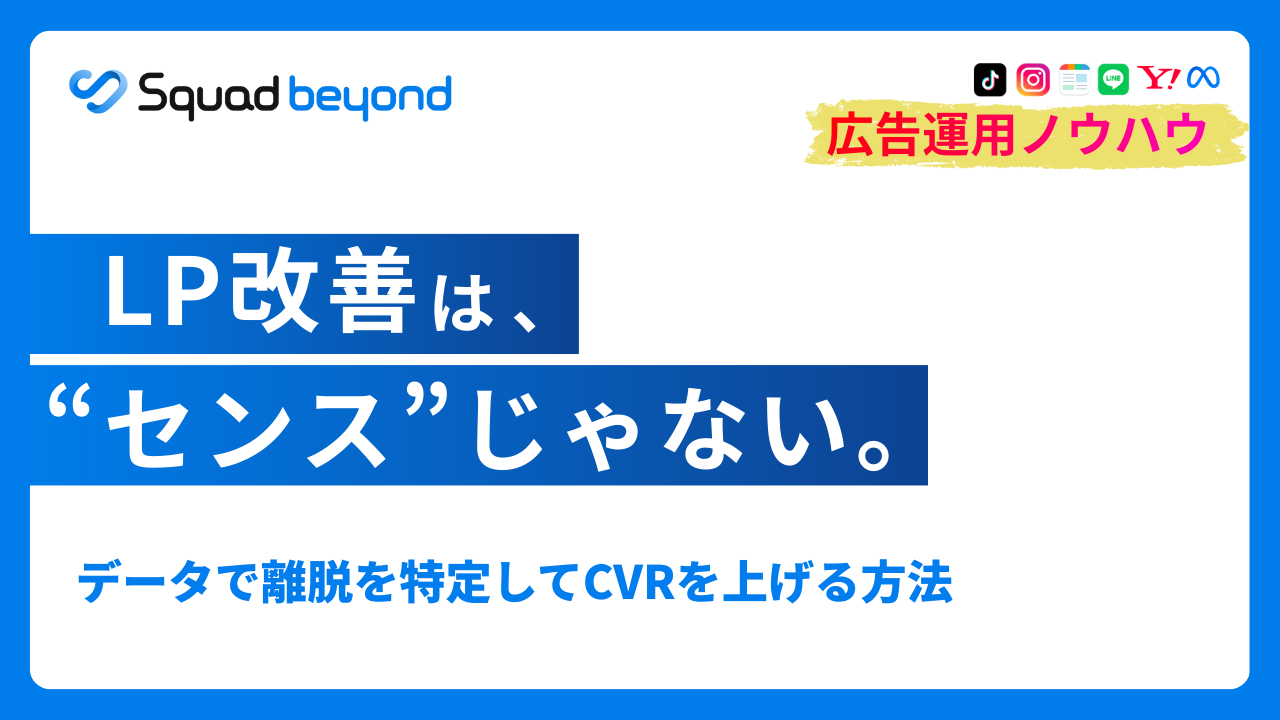 Squad beyond

LINE Y!

広告運用ノウハウ

LP改善は、
“センス”じゃない。

データで離脱を特定してCVRを上げる方法